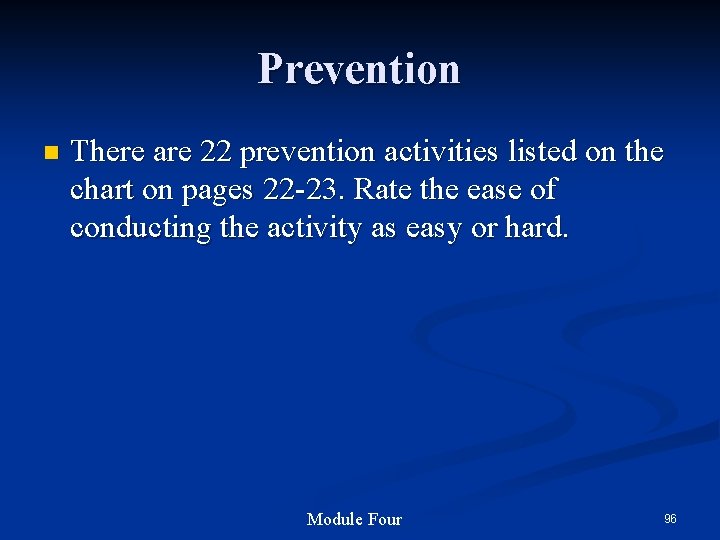 Prevention

There are 22 prevention activities listed on the chart on pages 22-23. Rate the ease of conducting the activity as easy or hard.

Module Four

96